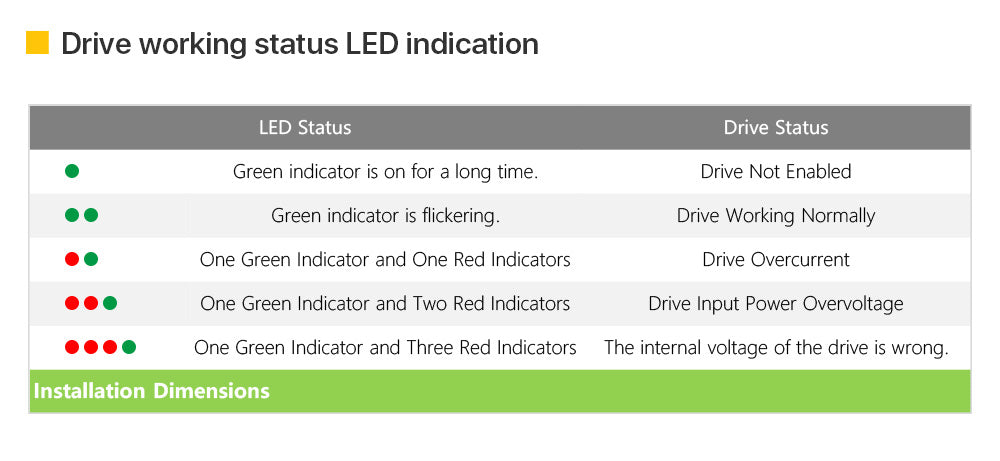 Drive working status LED indication

| LED Status | Drive Status |
|---|---|
| Green indicator is on for a long time. | Drive Not Enabled |
| Green indicator is flickering. | Drive Working Normally |
| One Green Indicator and One Red Indicators | Drive Overcurrent |
| One Green Indicator and Two Red Indicators | Drive Input Power Overvoltage |
| One Green Indicator and Three Red Indicators | The internal voltage of the drive is wrong. |

Installation Dimensions